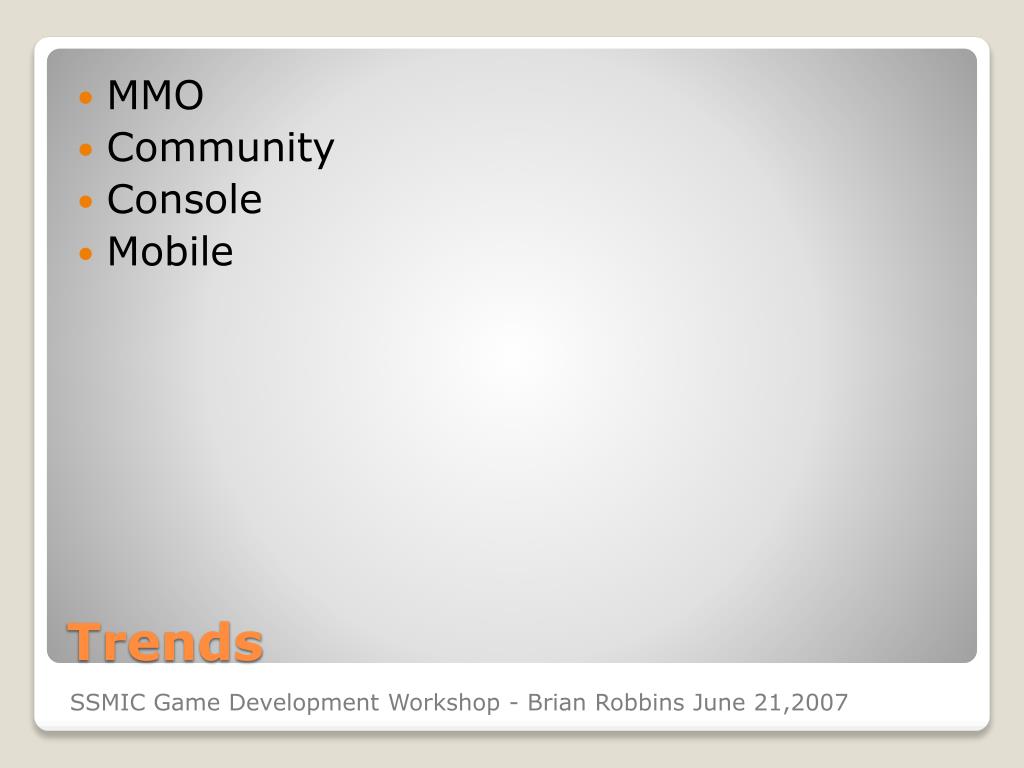 - MMO
- Community
- Console
- Mobile

Trends

SSMIC Game Development Workshop - Brian Robbins June 21,2007